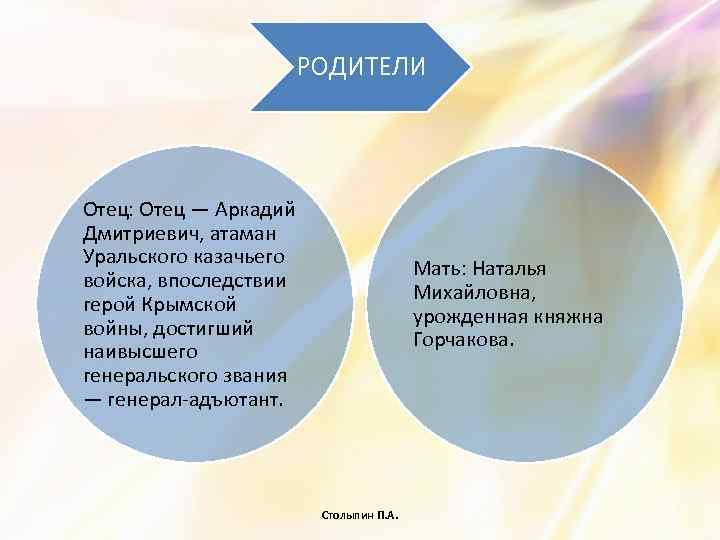 РОДИТЕЛИ

Отец: Отец — Аркадий Дмитриевич, атаман Уральского казачьего войска, впоследствии герой Крымской войны, достигший наивысшего генеральского звания — генерал-адъютант.

Мать: Наталья Михайловна, урожденная княжна Горчакова.

Столыпин П.А.